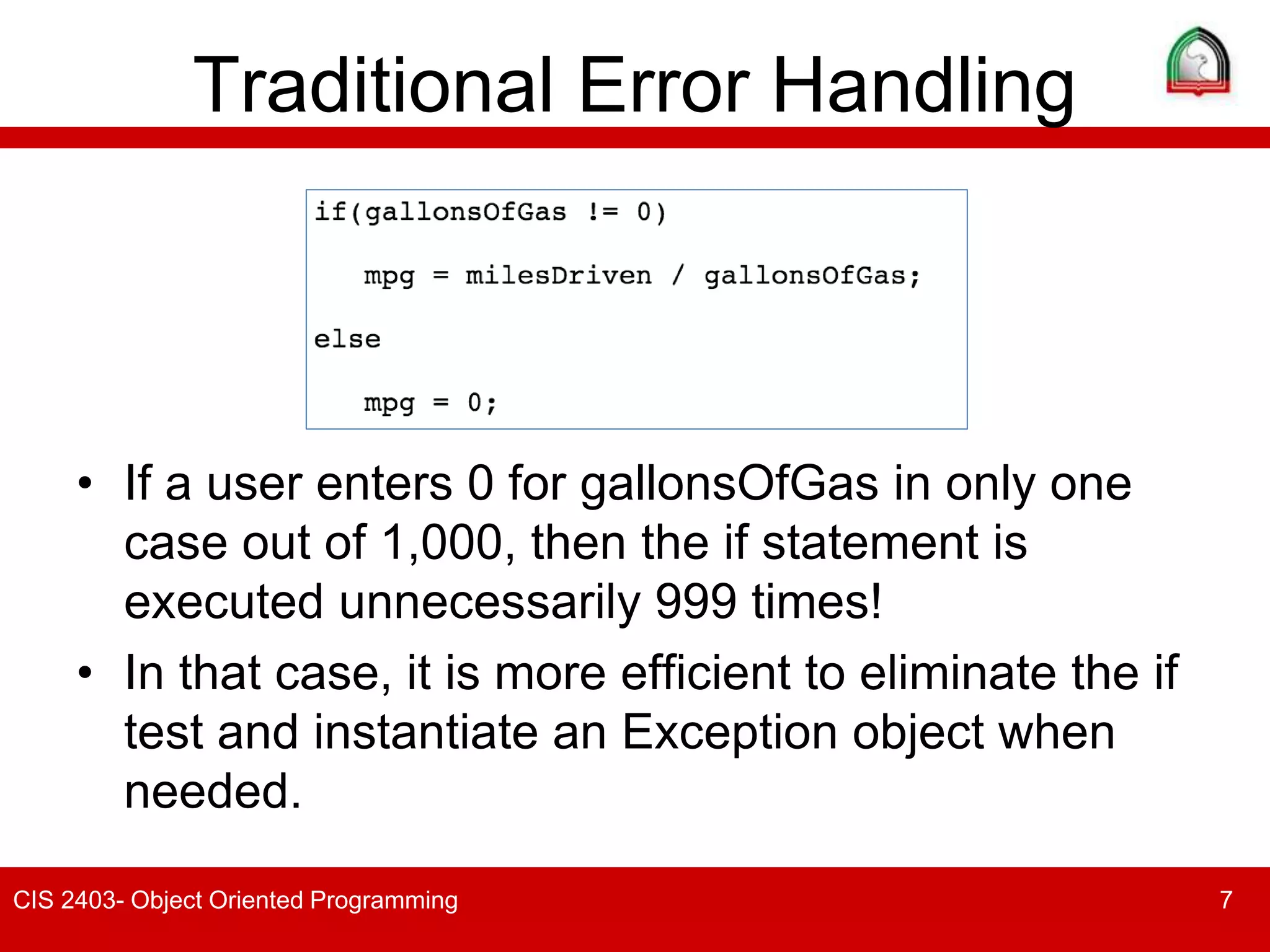 Traditional Error Handling

if(gallonsOfGas != 0)

   mpg = milesDriven / gallonsOfGas;

else

   mpg = 0;

• If a user enters 0 for gallonsOfGas in only one case out of 1,000, then the if statement is executed unnecessarily 999 times!
• In that case, it is more efficient to eliminate the if test and instantiate an Exception object when needed.

CIS 2403- Object Oriented Programming 7